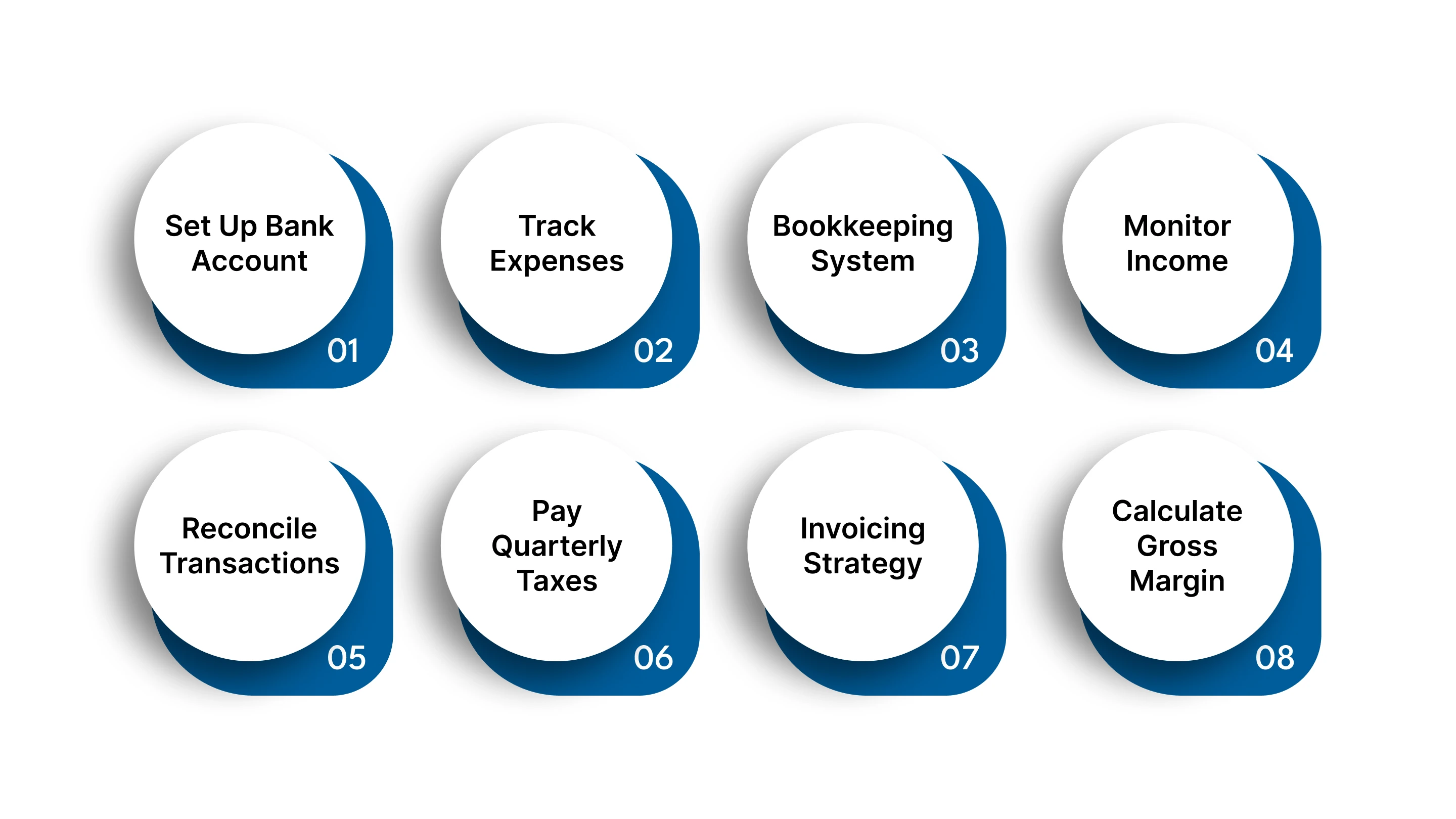 Set Up Bank Account
01

Track Expenses
02

Bookkeeping System
03

Monitor Income
04

Reconcile Transactions
05

Pay Quarterly Taxes
06

Invoicing Strategy
07

Calculate Gross Margin
08